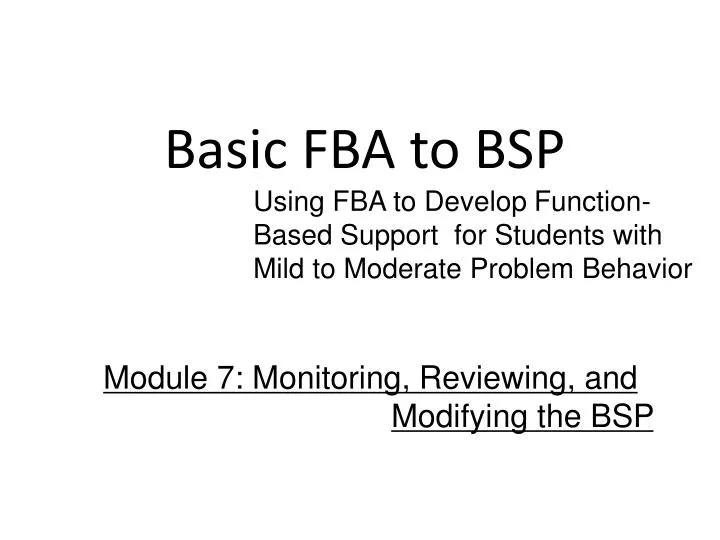 Basic FBA to BSP

Using FBA to Develop Function-Based Support for Students with Mild to Moderate Problem Behavior

Module 7: Monitoring, Reviewing, and Modifying the BSP